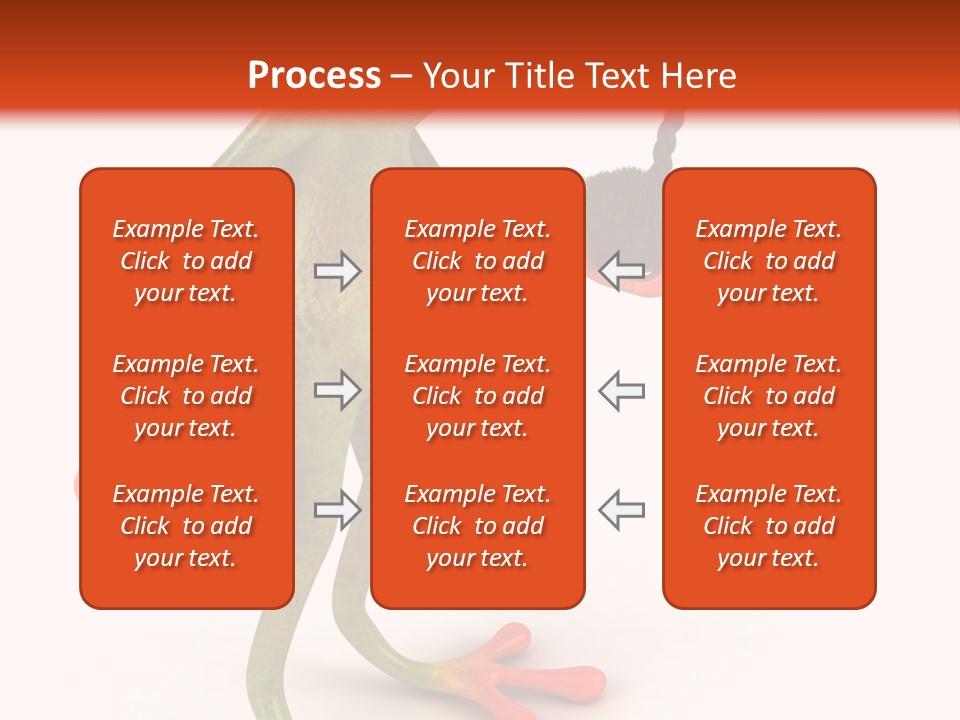 Process – Your Title Text Here

Example Text. Click to add your text.

Example Text. Click to add your text.

Example Text. Click to add your text.

Example Text. Click to add your text.

Example Text. Click to add your text.

Example Text. Click to add your text.

Example Text. Click to add your text.

Example Text. Click to add your text.

Example Text. Click to add your text.